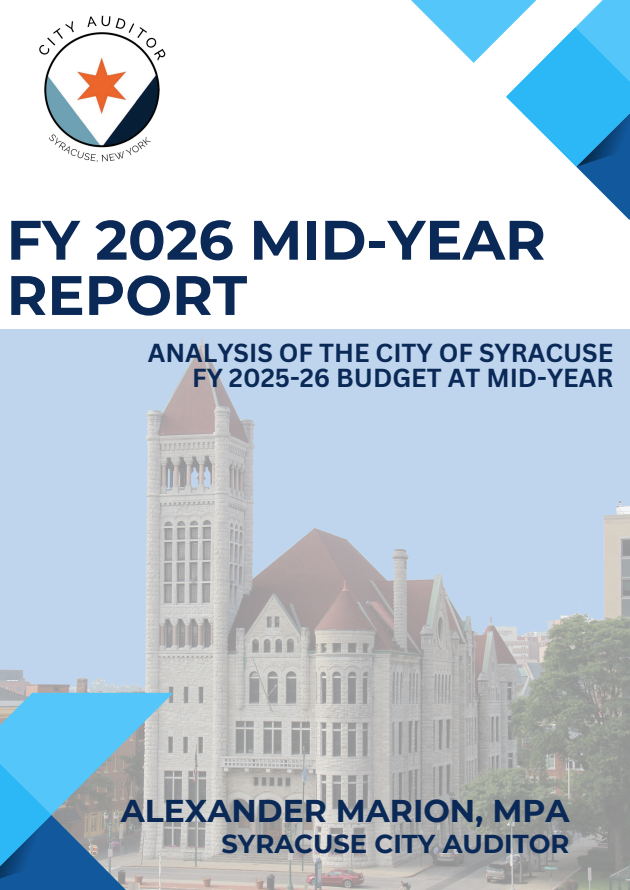 CITY AUDITOR
SYRACUSE, NEW YORK

FY 2026 MID-YEAR REPORT

ANALYSIS OF THE CITY OF SYRACUSE FY 2025-26 BUDGET AT MID-YEAR

ALEXANDER MARION, MPA
SYRACUSE CITY AUDITOR